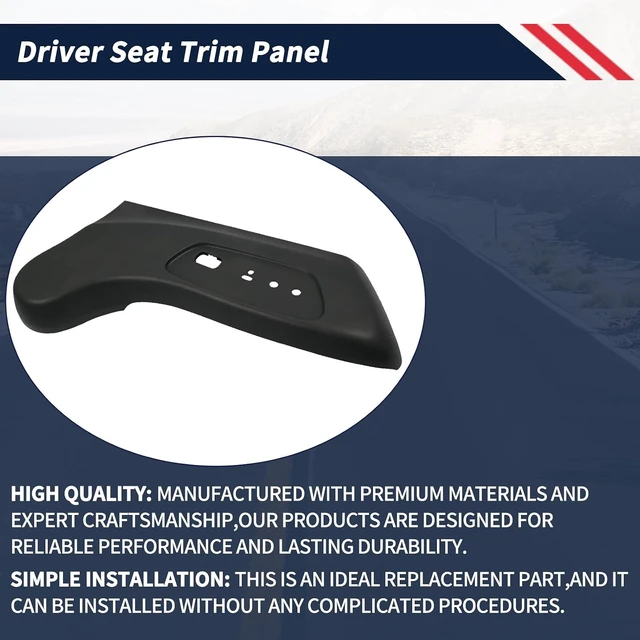 Driver Seat Trim Panel

HIGH QUALITY: MANUFACTURED WITH PREMIUM MATERIALS AND EXPERT CRAFTSMANSHIP,OUR PRODUCTS ARE DESIGNED FOR RELIABLE PERFORMANCE AND LASTING DURABILITY.

SIMPLE INSTALLATION: THIS IS AN IDEAL REPLACEMENT PART,AND IT CAN BE INSTALLED WITHOUT ANY COMPLICATED PROCEDURES.